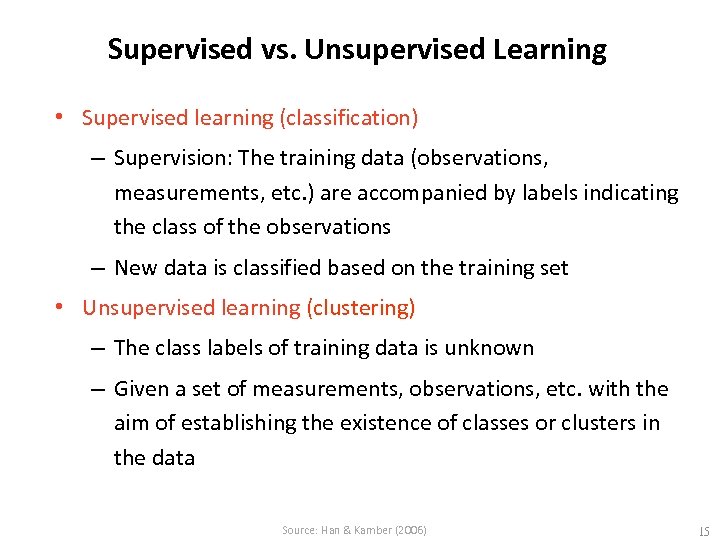 Supervised vs. Unsupervised Learning

• Supervised learning (classification)

– Supervision: The training data (observations, measurements, etc.) are accompanied by labels indicating the class of the observations

– New data is classified based on the training set

• Unsupervised learning (clustering)

– The class labels of training data is unknown

– Given a set of measurements, observations, etc. with the aim of establishing the existence of classes or clusters in the data

Source: Han & Kamber (2006)

15